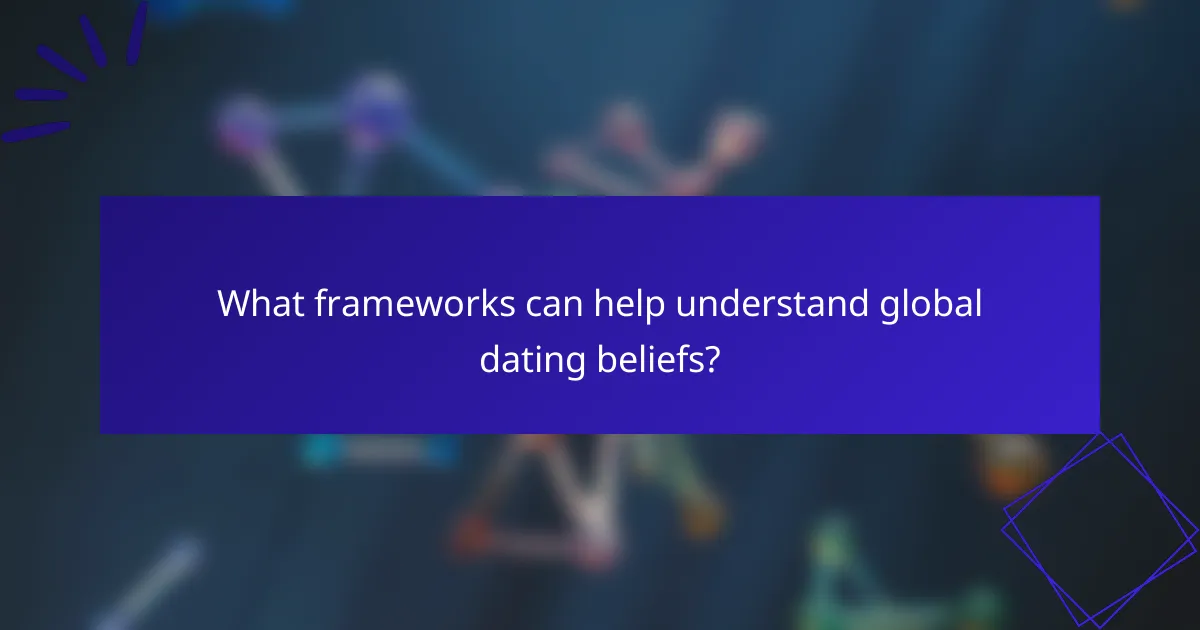 What frameworks can help understand global dating beliefs?